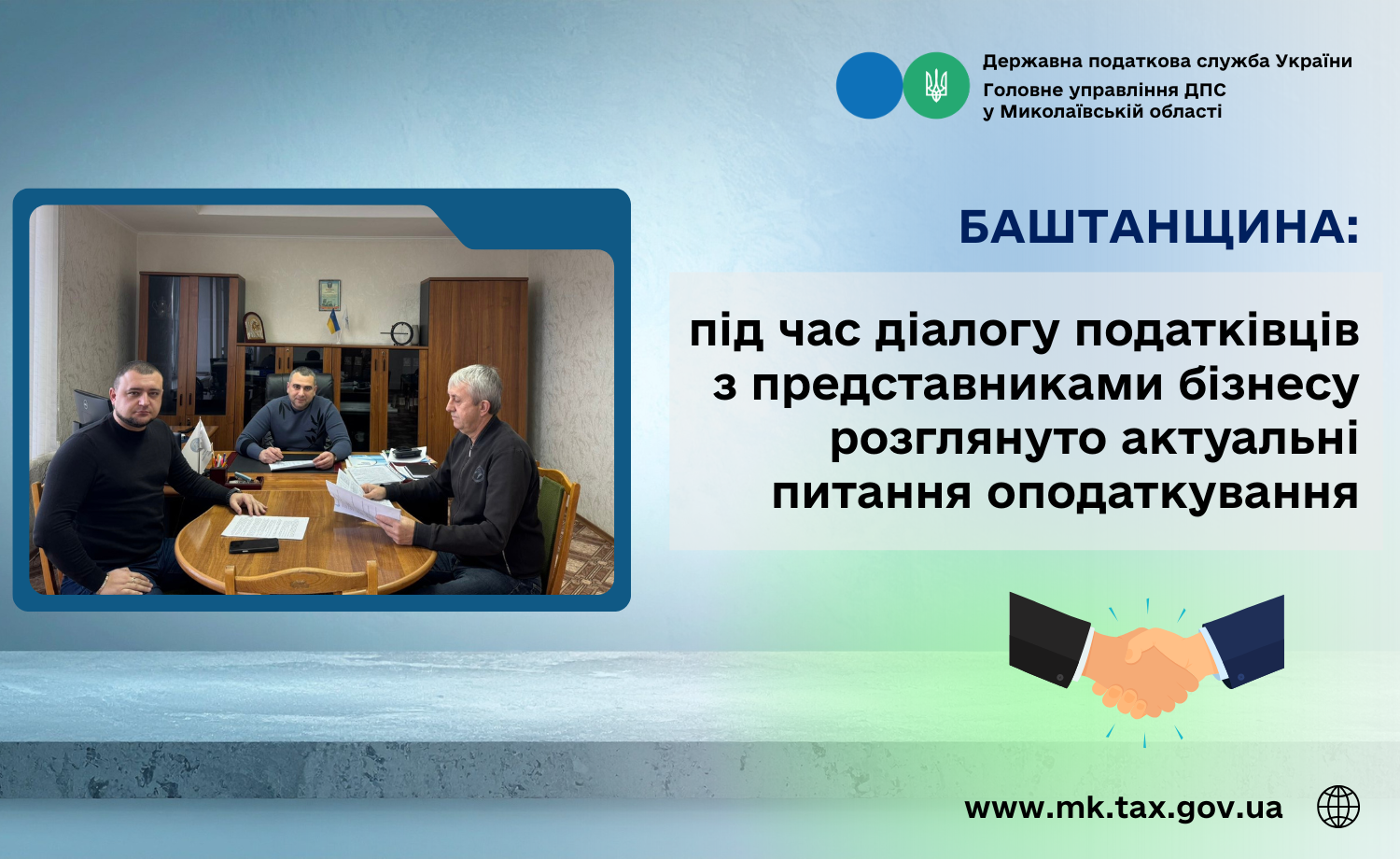 Державна податкова служба України
Головне управління ДПС у Миколаївській області

БАШТАНЩИНА:

під час діалогу податківців з представниками бізнесу розглянуто актуальні питання оподаткування

www.mk.tax.gov.ua